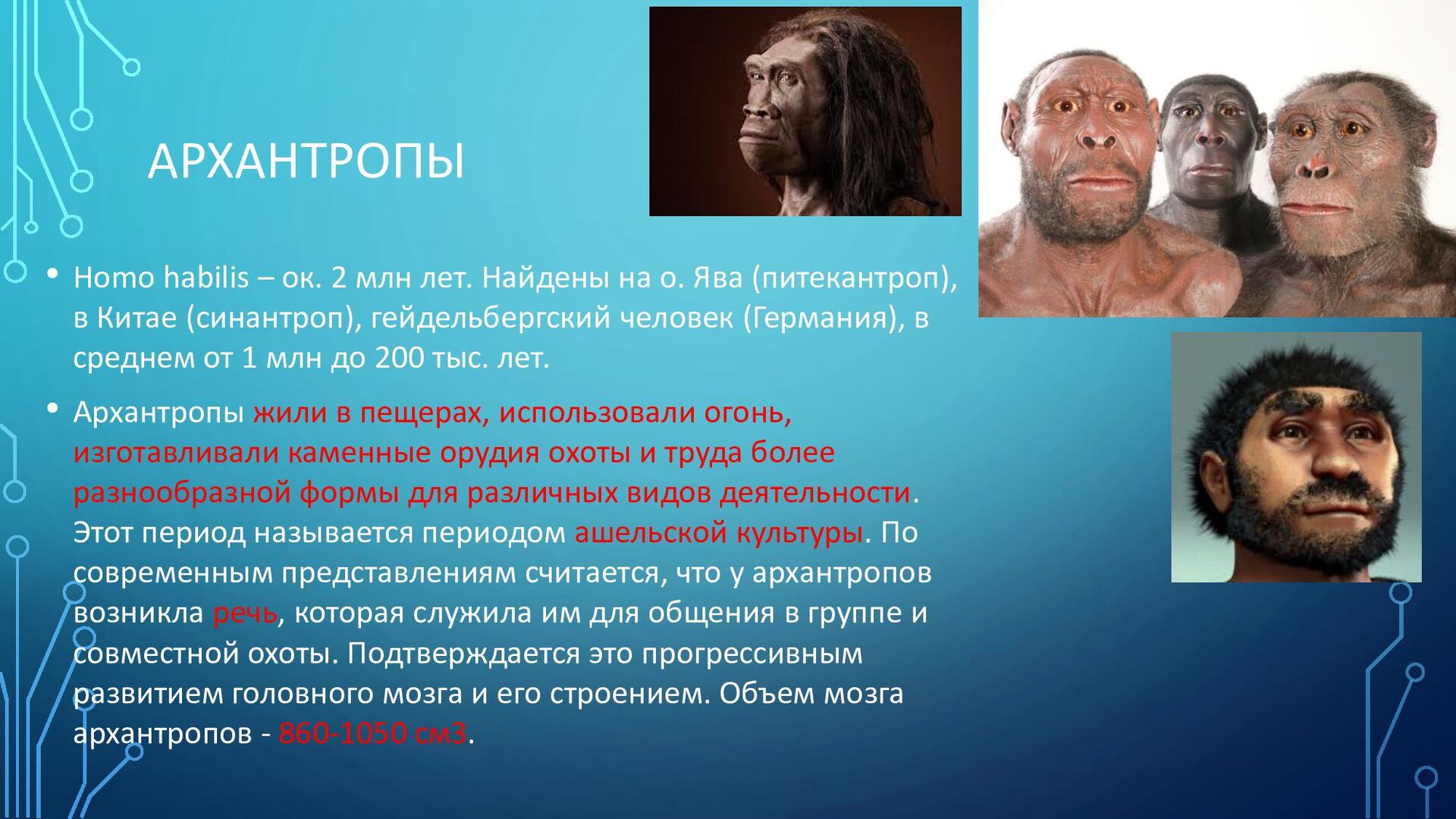 АРХАНТРОПЫ

• Homo habilis – ок. 2 млн лет. Найдены на о. Ява (питекантроп), в Китае (синантроп), гейдельбергский человек (Германия), в среднем от 1 млн до 200 тыс. лет.

• Архантропы жили в пещерах, использовали огонь, изготавливали каменные орудия охоты и труда более разнообразной формы для различных видов деятельности. Этот период называется периодом ашельской культуры. По современным представлениям считается, что у архантропов возникла речь, которая служила им для общения в группе и совместной охоты. Подтверждается это прогрессивным развитием головного мозга и его строением. Объем мозга архантропов - 860-1050 см3.